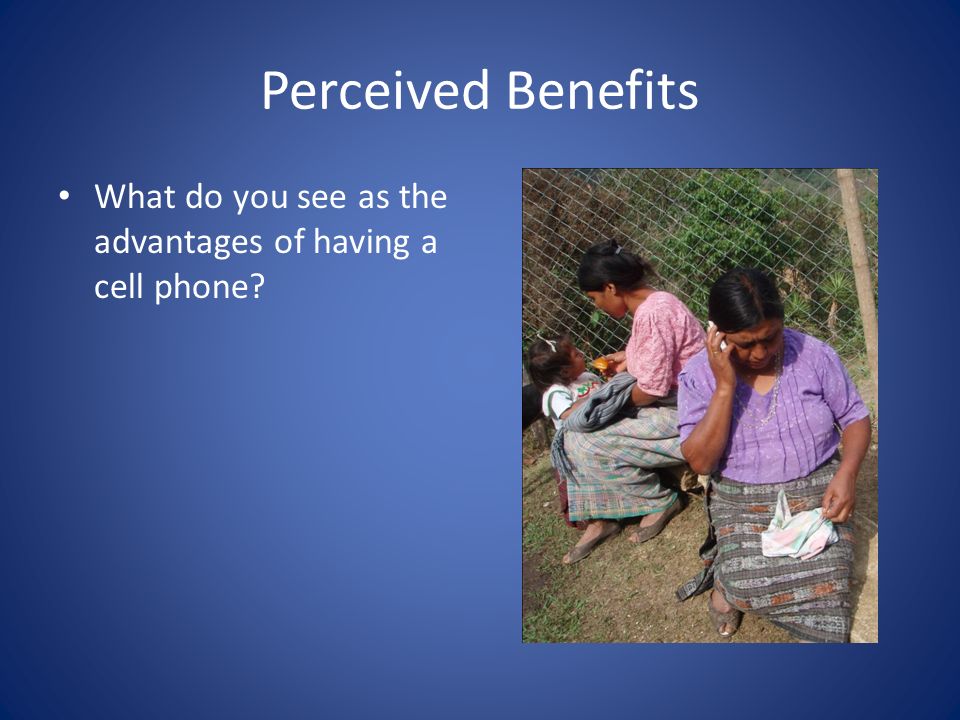 Perceived Benefits

• What do you see as the advantages of having a cell phone?